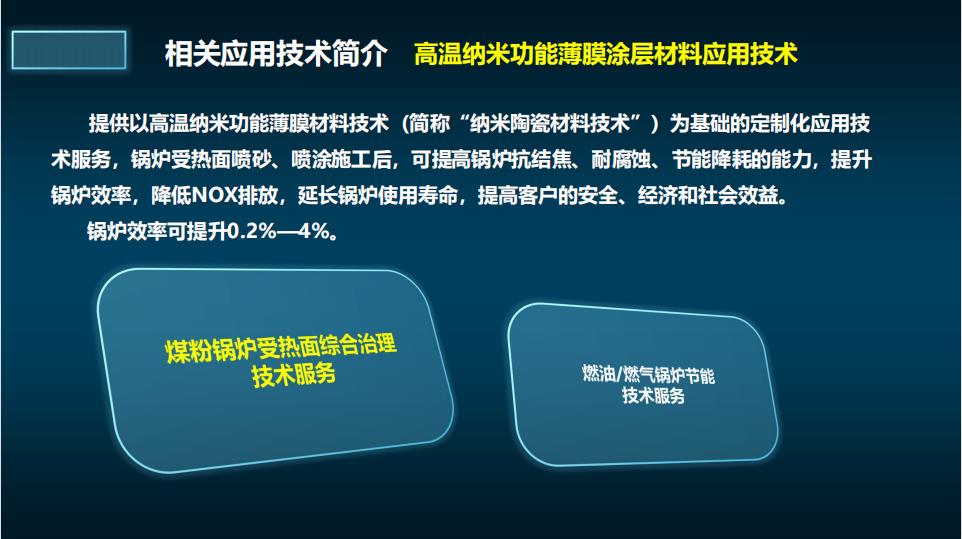 相关应用技术简介　高温纳米功能薄膜涂层材料应用技术

提供以高温纳米功能薄膜材料技术（简称“纳米陶瓷材料技术”）为基础的定制化应用技术服务，锅炉受热面喷砂、喷涂施工后，可提高锅炉抗结焦、耐腐蚀、节能降耗的能力，提升锅炉效率，降低NOX排放，延长锅炉使用寿命，提高客户的安全、经济和社会效益。

锅炉效率可提升0.2%—4%。

煤粉锅炉受热面综合治理技术服务

燃油/燃气锅炉节能技术服务